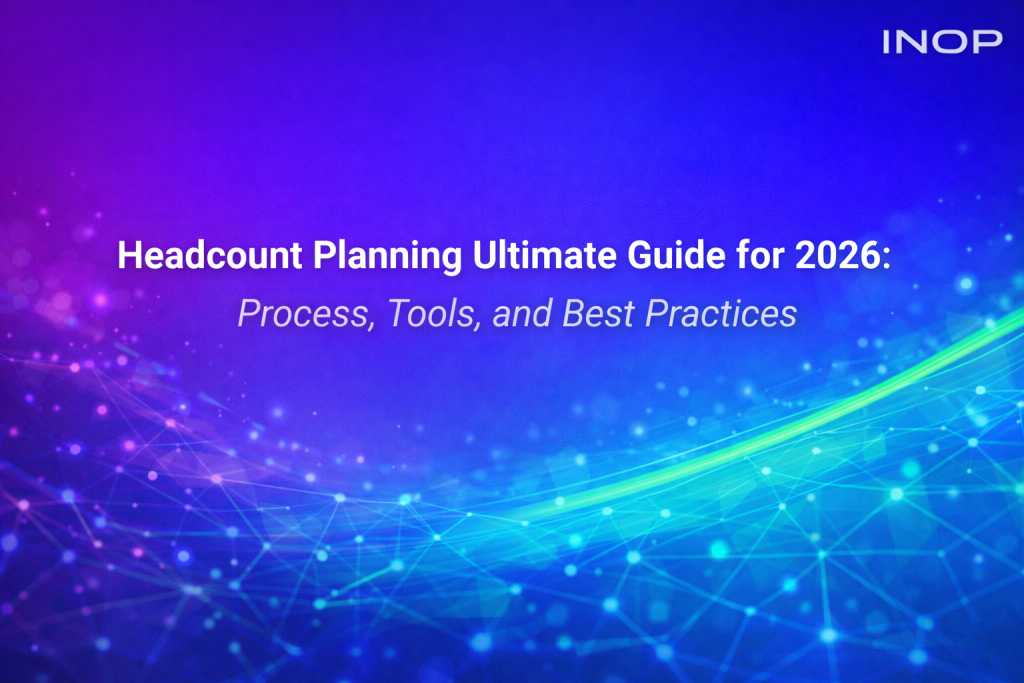 INOP

Headcount Planning Ultimate Guide for 2026:
Process, Tools, and Best Practices